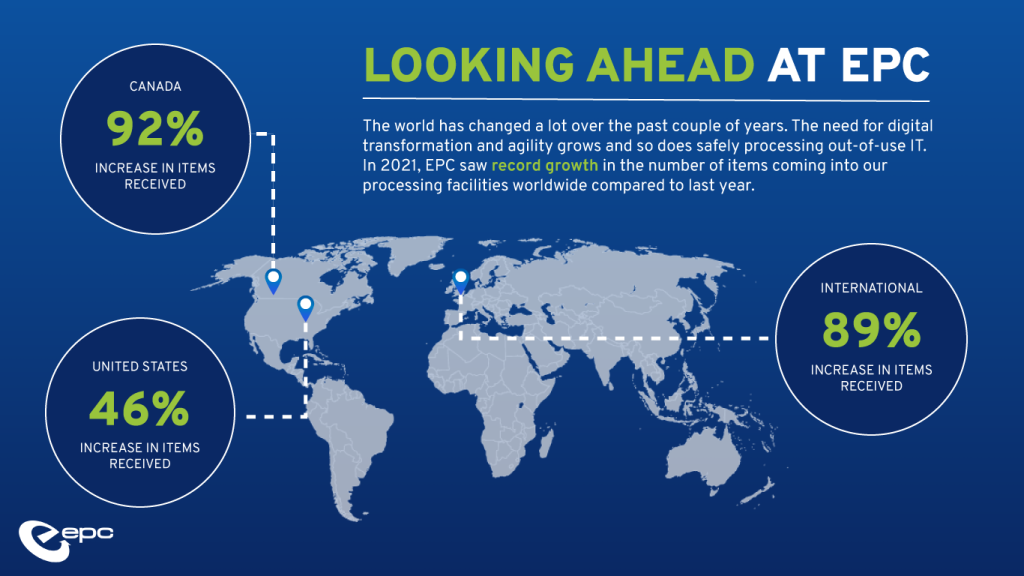 LOOKING AHEAD AT EPC

The world has changed a lot over the past couple of years. The need for digital transformation and agility grows and so does safely processing out-of-use IT. In 2021, EPC saw record growth in the number of items coming into our processing facilities worldwide compared to last year.

CANADA
92%
INCREASE IN ITEMS RECEIVED

UNITED STATES
46%
INCREASE IN ITEMS RECEIVED

INTERNATIONAL
89%
INCREASE IN ITEMS RECEIVED

epc